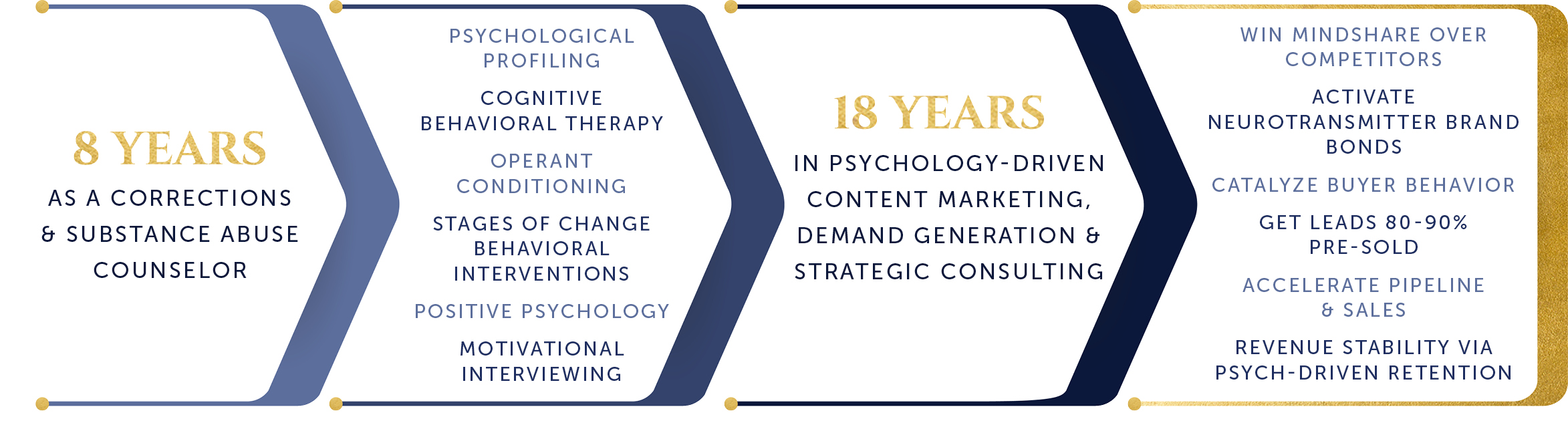 8 YEARS

AS A CORRECTIONS & SUBSTANCE ABUSE COUNSELOR

PSYCHOLOGICAL PROFILING

COGNITIVE BEHAVIORAL THERAPY

OPERANT CONDITIONING

STAGES OF CHANGE BEHAVIORAL INTERVENTIONS

POSITIVE PSYCHOLOGY

MOTIVATIONAL INTERVIEWING

18 YEARS

IN PSYCHOLOGY-DRIVEN CONTENT MARKETING, DEMAND GENERATION & STRATEGIC CONSULTING

WIN MINDSHARE OVER COMPETITORS

ACTIVATE NEUROTRANSMITTER BRAND BONDS

CATALYZE BUYER BEHAVIOR

GET LEADS 80-90% PRE-SOLD

ACCELERATE PIPELINE & SALES

REVENUE STABILITY VIA PSYCH-DRIVEN RETENTION